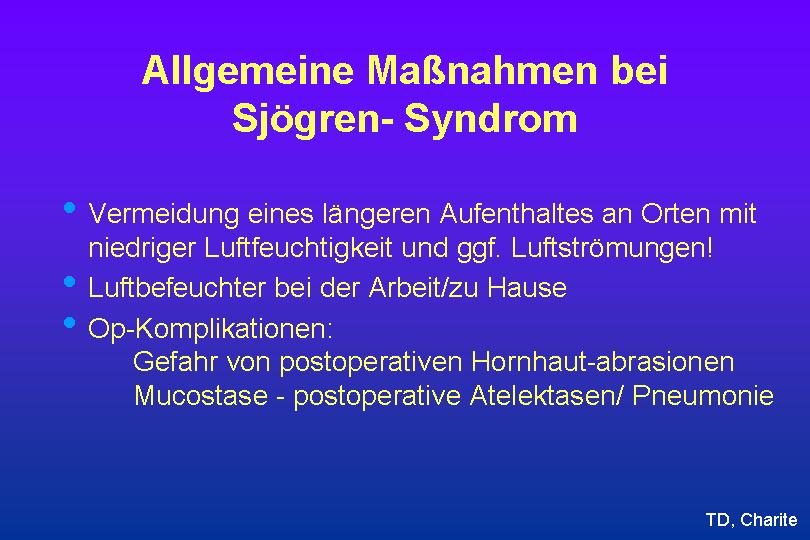 Allgemeine Maßnahmen bei Sjögren- Syndrom

• Vermeidung eines längeren Aufenthaltes an Orten mit niedriger Luftfeuchtigkeit und ggf. Luftströmungen!
• Luftbefeuchter bei der Arbeit/zu Hause
• Op-Komplikationen:
Gefahr von postoperativen Hornhaut-abrasionen
Mucostase - postoperative Atelektasen/ Pneumonie

TD, Charite